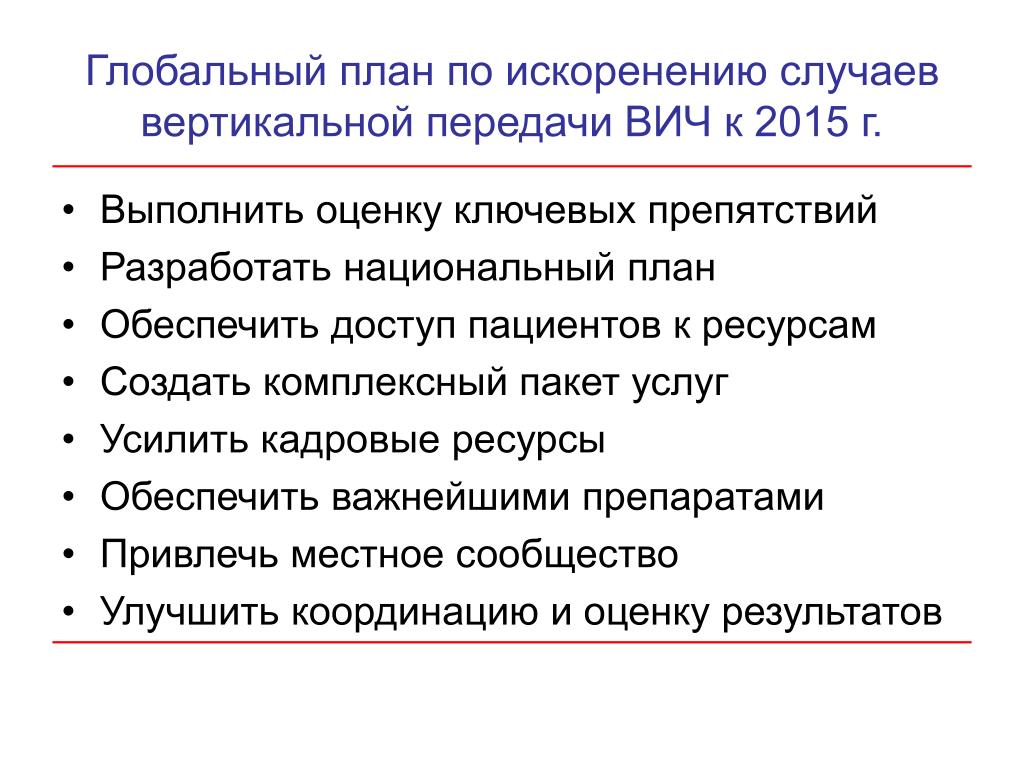 Глобальный план по искоренению случаев вертикальной передачи ВИЧ к 2015 г.

• Выполнить оценку ключевых препятствий
• Разработать национальный план
• Обеспечить доступ пациентов к ресурсам
• Создать комплексный пакет услуг
• Усилить кадровые ресурсы
• Обеспечить важнейшими препаратами
• Привлечь местное сообщество
• Улучшить координацию и оценку результатов